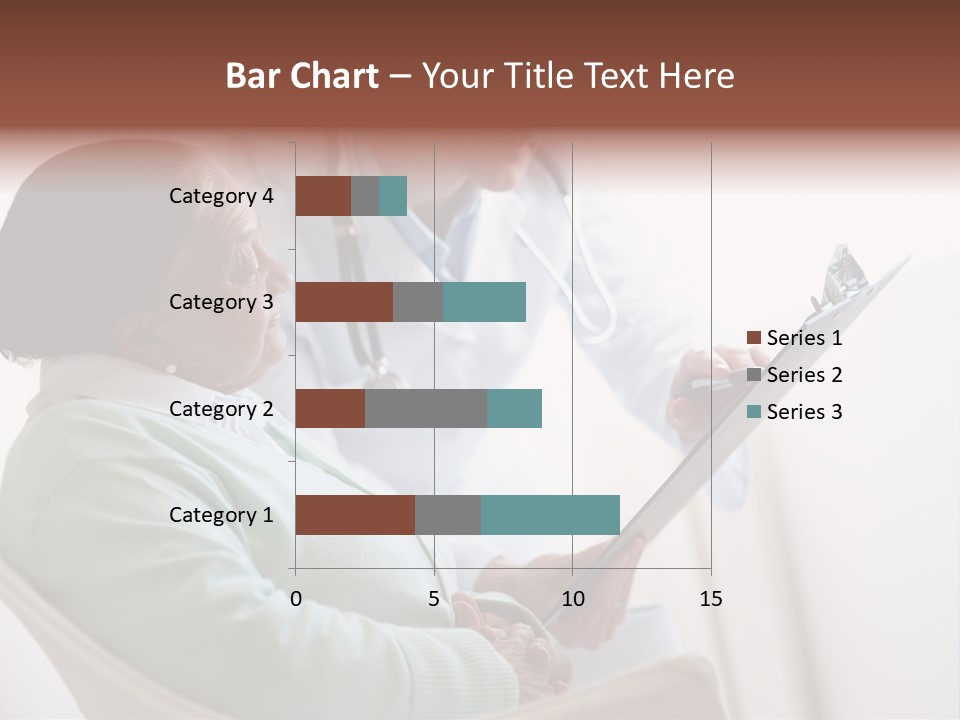 Bar Chart – Your Title Text Here

Category 4
Category 3
Category 2
Category 1

0
5
10
15

Series 1
Series 2
Series 3